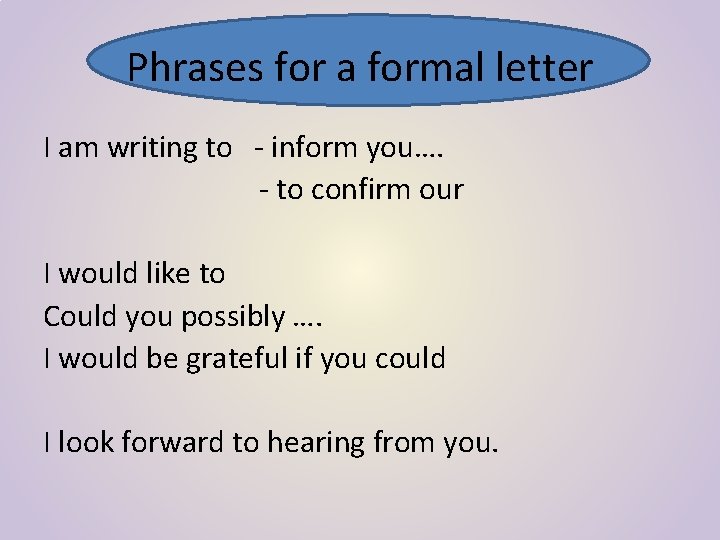 Phrases for a formal letter

I am writing to - inform you….
- to confirm our

I would like to
Could you possibly ….
I would be grateful if you could

I look forward to hearing from you.